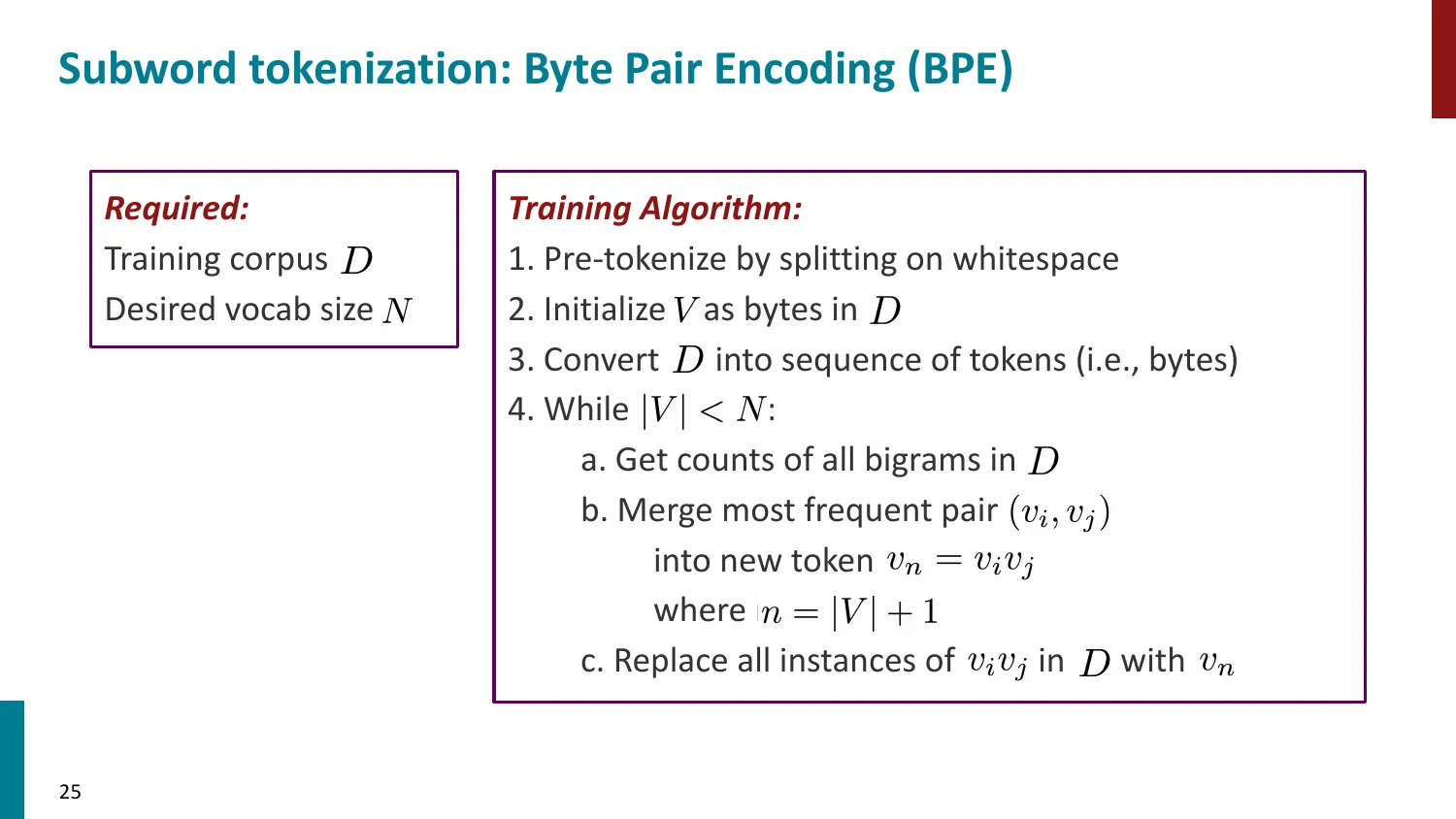 Subword tokenization: Byte Pair Encoding (BPE)

Required:
Training corpus $D$
Desired vocab size $N$

Training Algorithm:
1. Pre-tokenize by splitting on whitespace
2. Initialize $V$ as bytes in $D$
3. Convert $D$ into sequence of tokens (i.e., bytes)
4. While $|V| < N$:
a. Get counts of all bigrams in $D$
b. Merge most frequent pair $(v_i, v_j)$
into new token $v_n = v_i v_j$
where $n = |V| + 1$
c. Replace all instances of $v_i v_j$ in $D$ with $v_n$

25